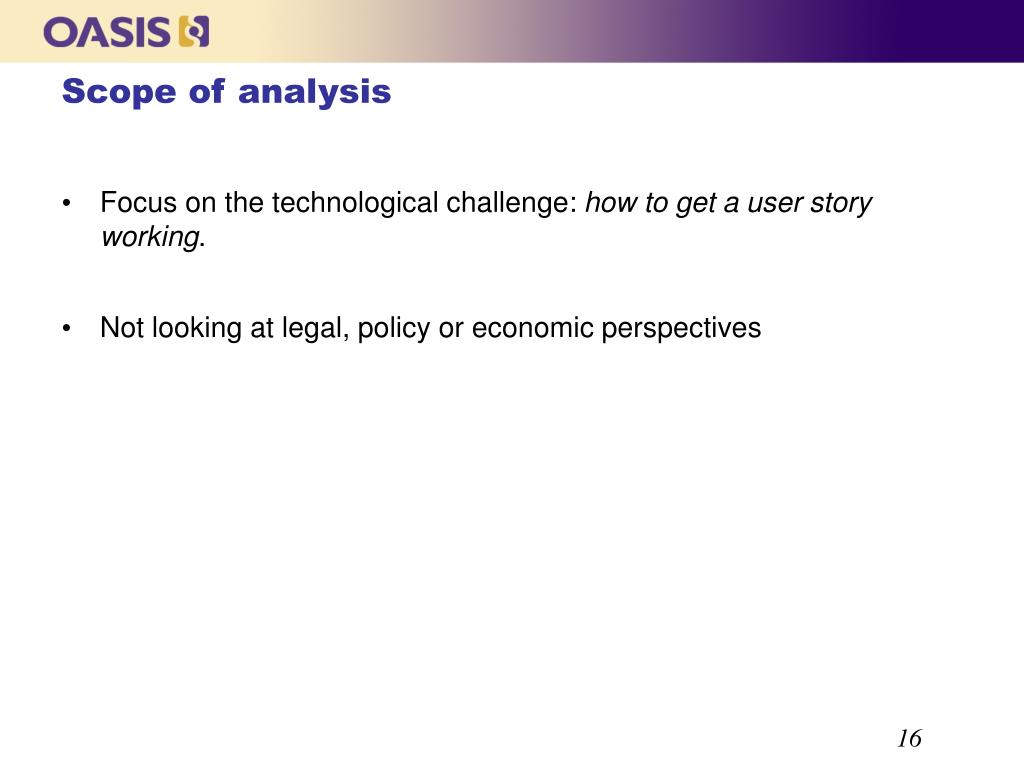 OASIS

Scope of analysis

• Focus on the technological challenge: how to get a user story working.

• Not looking at legal, policy or economic perspectives

16